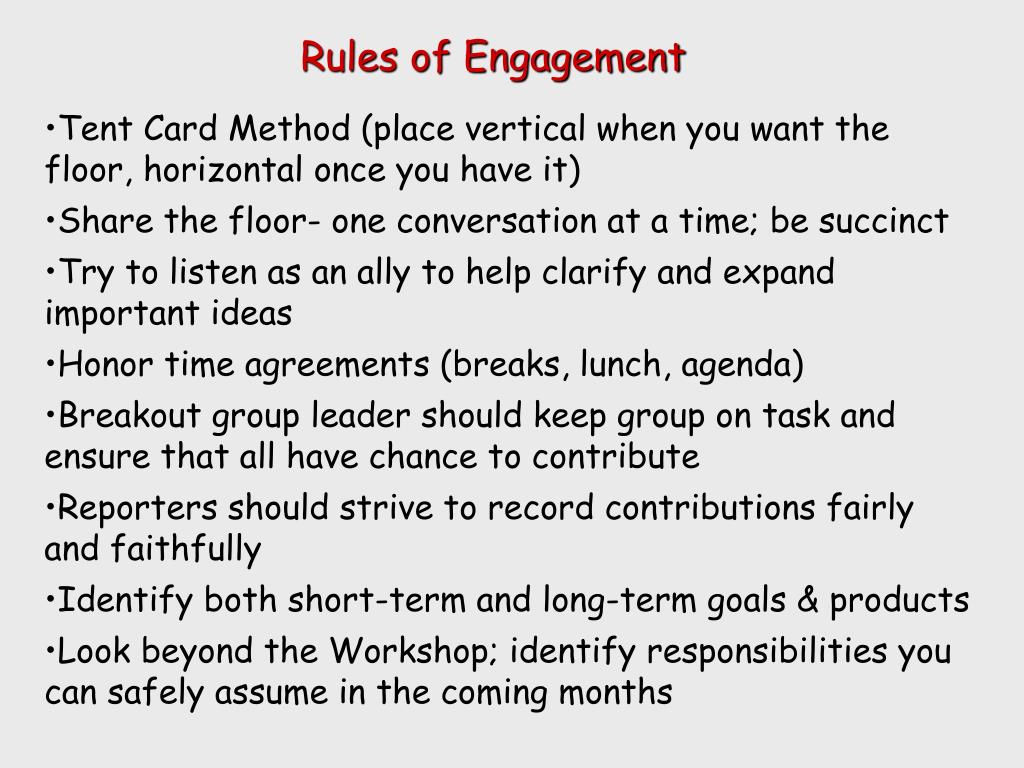 Rules of Engagement

•Tent Card Method (place vertical when you want the floor, horizontal once you have it)

•Share the floor- one conversation at a time; be succinct

•Try to listen as an ally to help clarify and expand important ideas

•Honor time agreements (breaks, lunch, agenda)

•Breakout group leader should keep group on task and ensure that all have chance to contribute

•Reporters should strive to record contributions fairly and faithfully

•Identify both short-term and long-term goals & products

•Look beyond the Workshop; identify responsibilities you can safely assume in the coming months